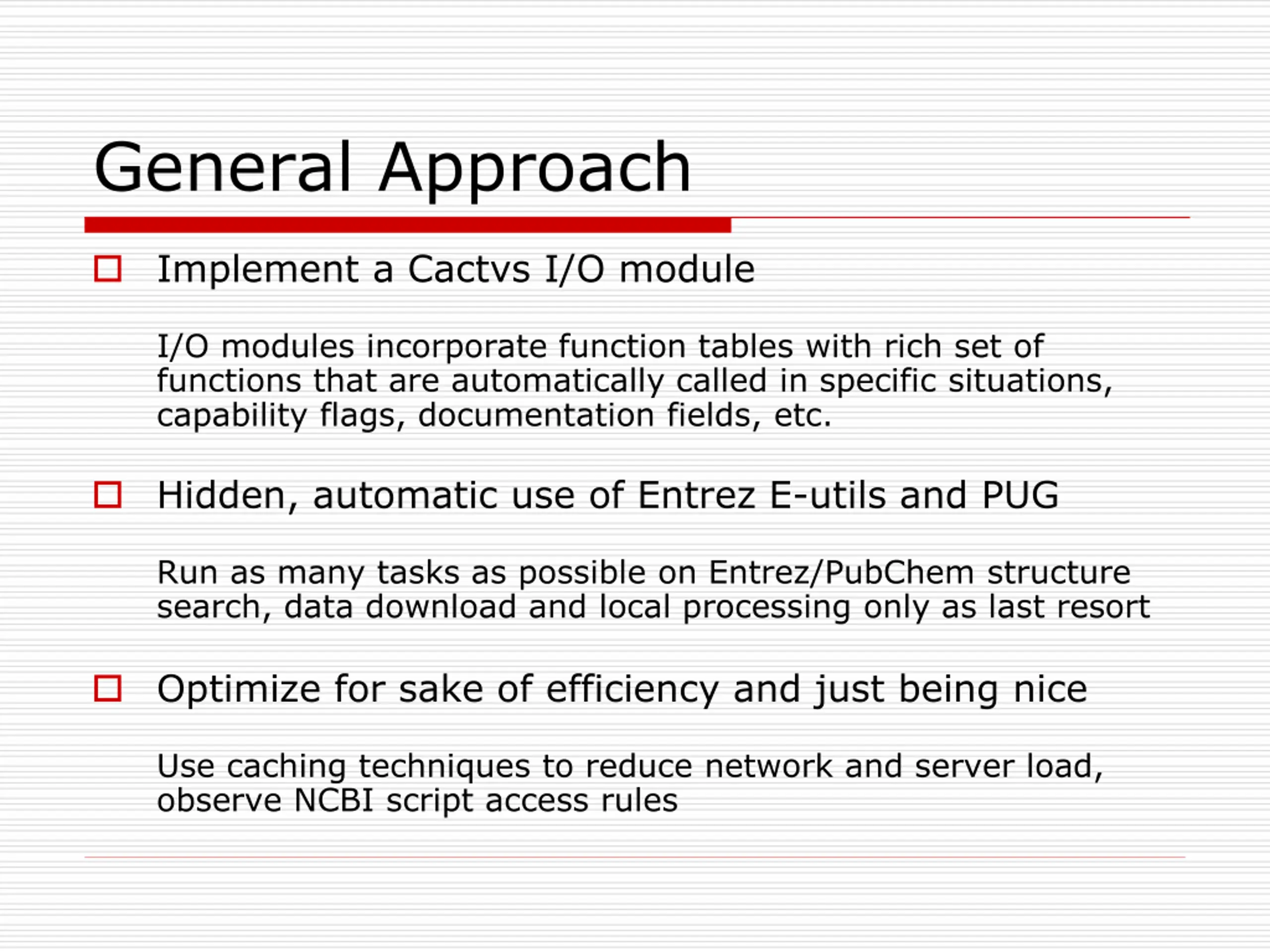 General Approach

Implement a Cactvs I/O module

I/O modules incorporate function tables with rich set of functions that are automatically called in specific situations, capability flags, documentation fields, etc.

Hidden, automatic use of Entrez E-utils and PUG

Run as many tasks as possible on Entrez/PubChem structure search, data download and local processing only as last resort

Optimize for sake of efficiency and just being nice

Use caching techniques to reduce network and server load, observe NCBI script access rules